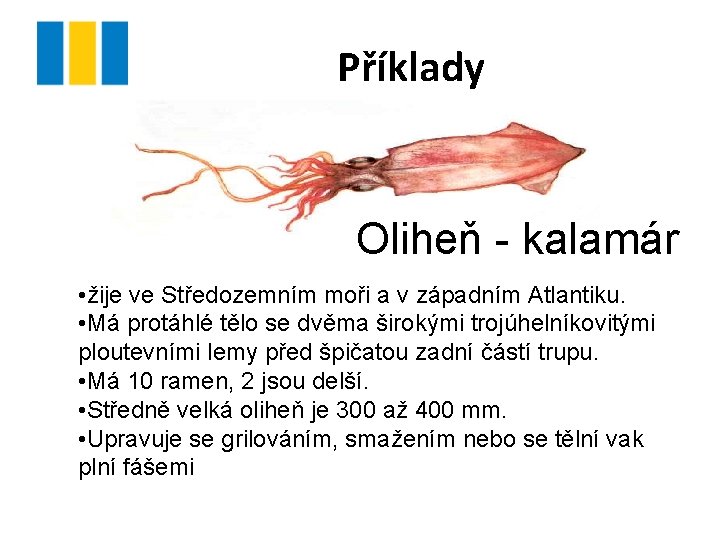 Příklady

Oliheň - kalamár

•žije ve Středozemním moři a v západním Atlantiku.
•Má protáhlé tělo se dvěma širokými trojúhelníkovitými ploutevními lemy před špičatou zadní částí trupu.
•Má 10 ramen, 2 jsou delší.
•Středně velká oliheň je 300 až 400 mm.
•Upravuje se grilováním, smažením nebo se tělní vak plní fášemi